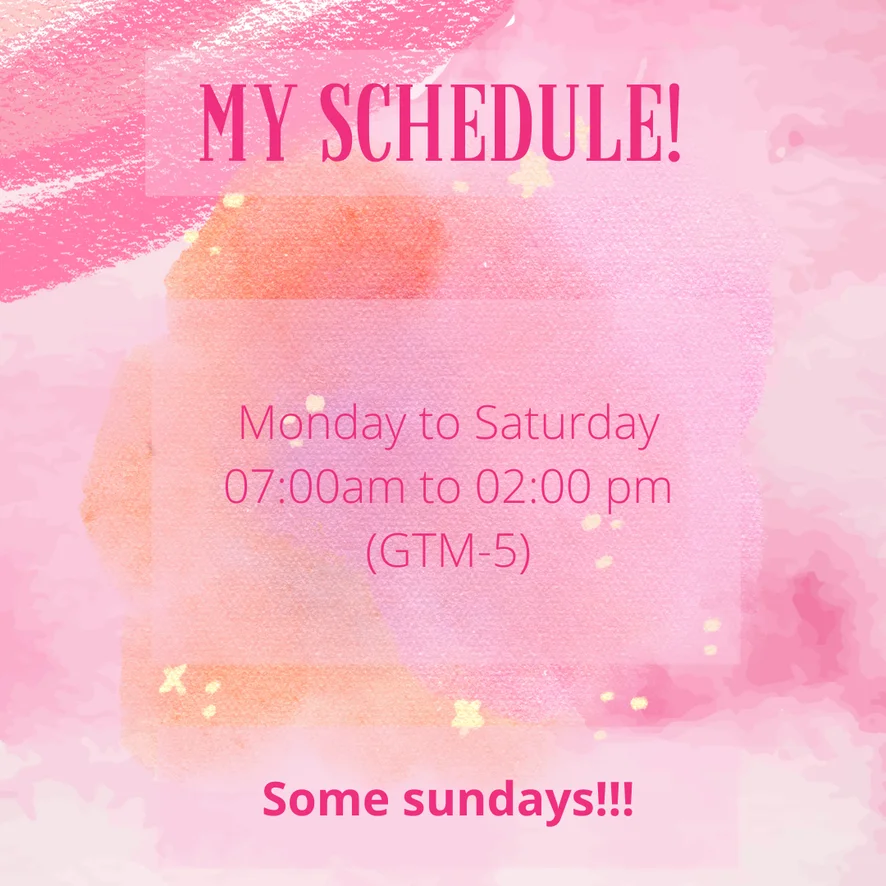 MY SCHEDULE!

Monday to Saturday
07:00am to 02:00 pm
(GTM-5)

Some sundays!!!